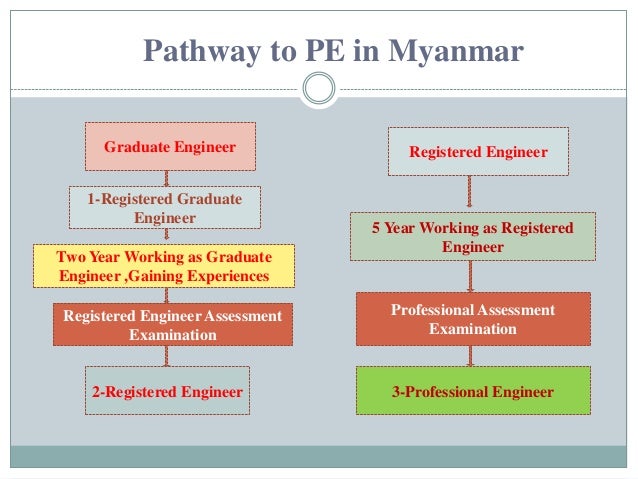 Pathway to PE in Myanmar

Graduate Engineer

1-Registered Graduate Engineer

Two Year Working as Graduate Engineer ,Gaining Experiences

Registered Engineer Assessment Examination

2-Registered Engineer

Registered Engineer

5 Year Working as Registered Engineer

Professional Assessment Examination

3-Professional Engineer